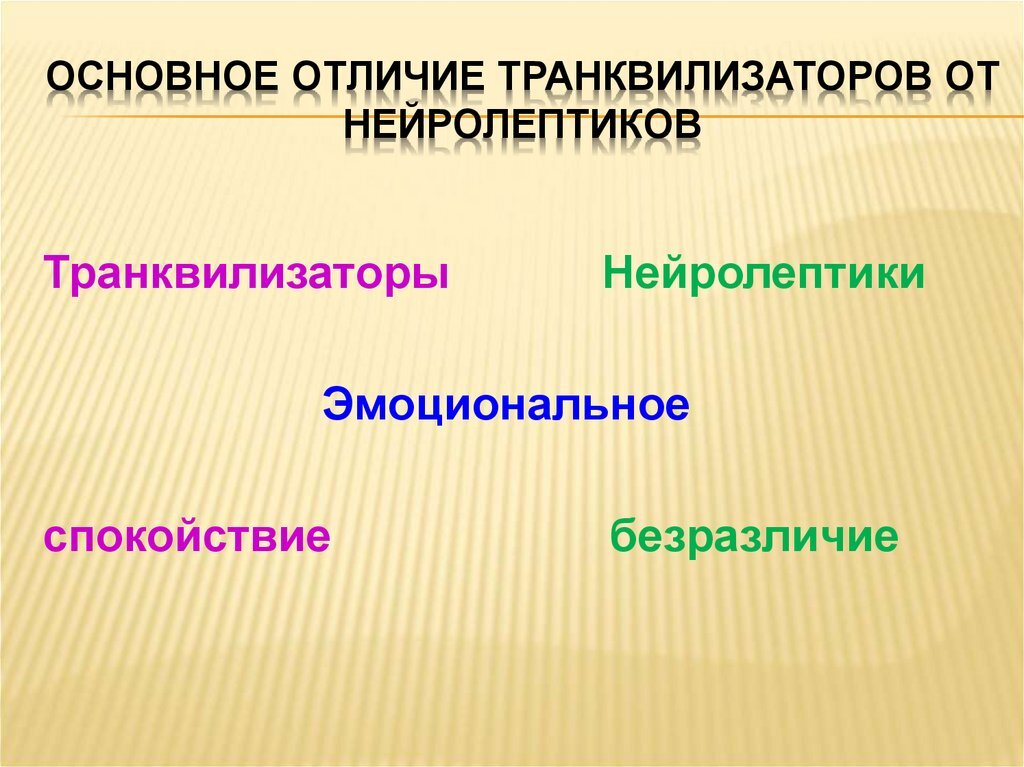 ОСНОВНОЕ ОТЛИЧИЕ ТРАНКВИЛИЗАТОРОВ ОТ НЕЙРОЛЕПТИКОВ

Транквилизаторы

Нейролептики

Эмоциональное

спокойствие

безразличие